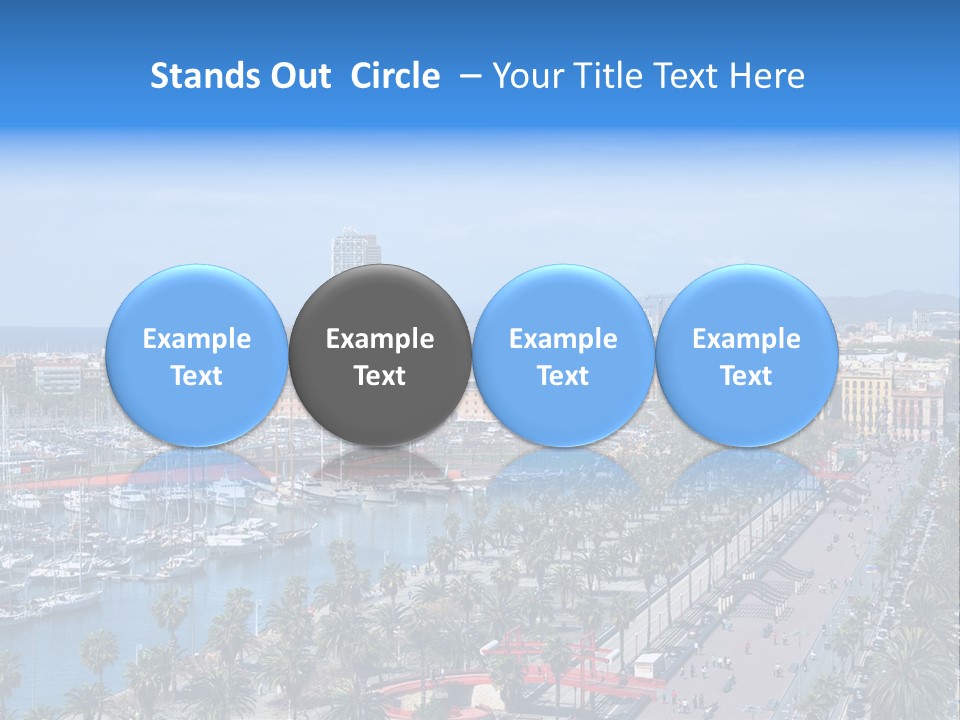 Stands Out Circle – Your Title Text Here

Example Text

Example Text

Example Text

Example Text